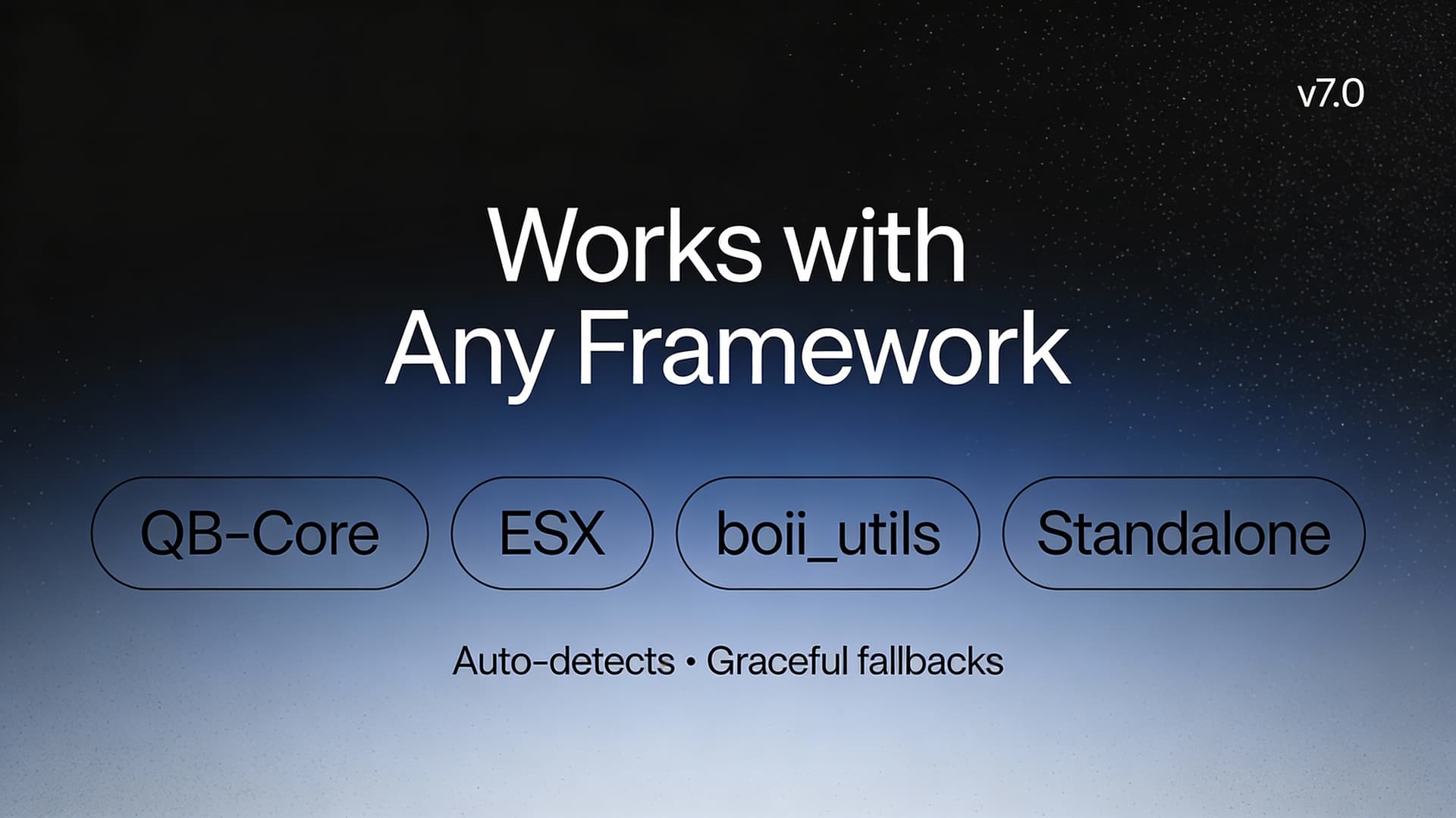 v7.0

Works with Any Framework

QB-Core

ESX

boii_utils

Standalone

Auto-detects • Graceful fallbacks